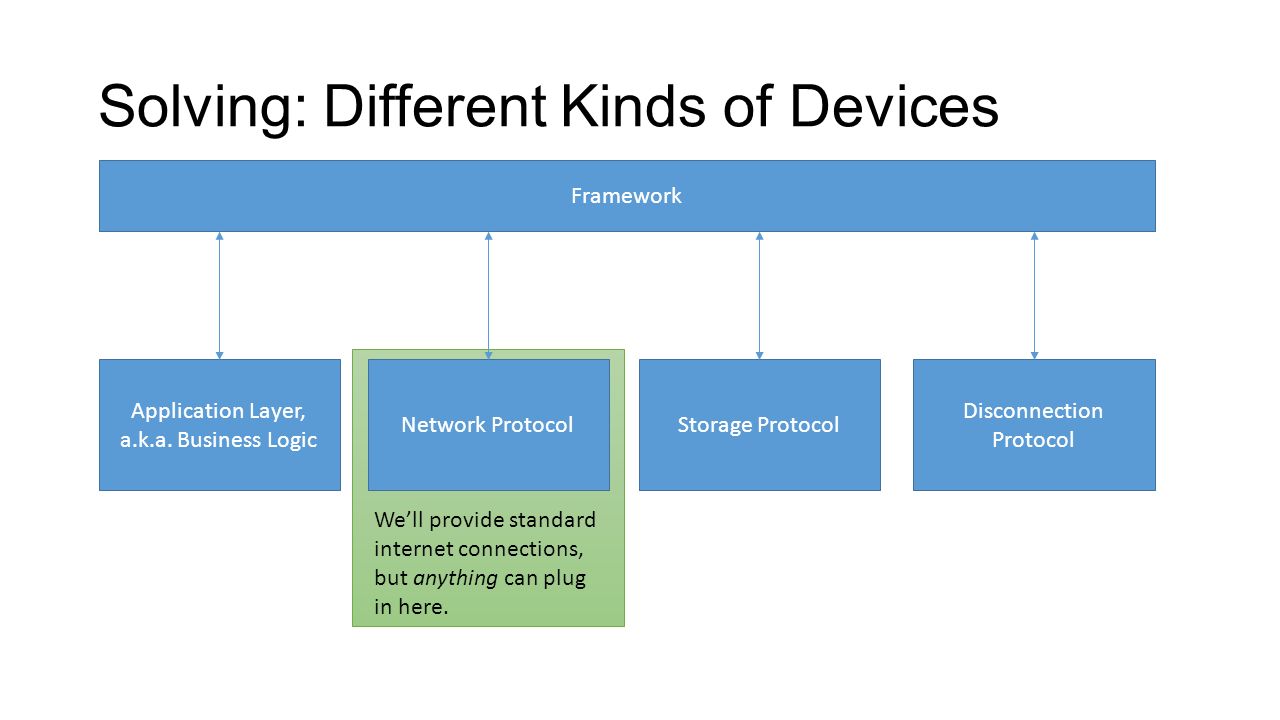 Solving: Different Kinds of Devices

Framework

Application Layer, a.k.a. Business Logic

Network Protocol

Storage Protocol

Disconnection Protocol

We'll provide standard internet connections, but anything can plug in here.